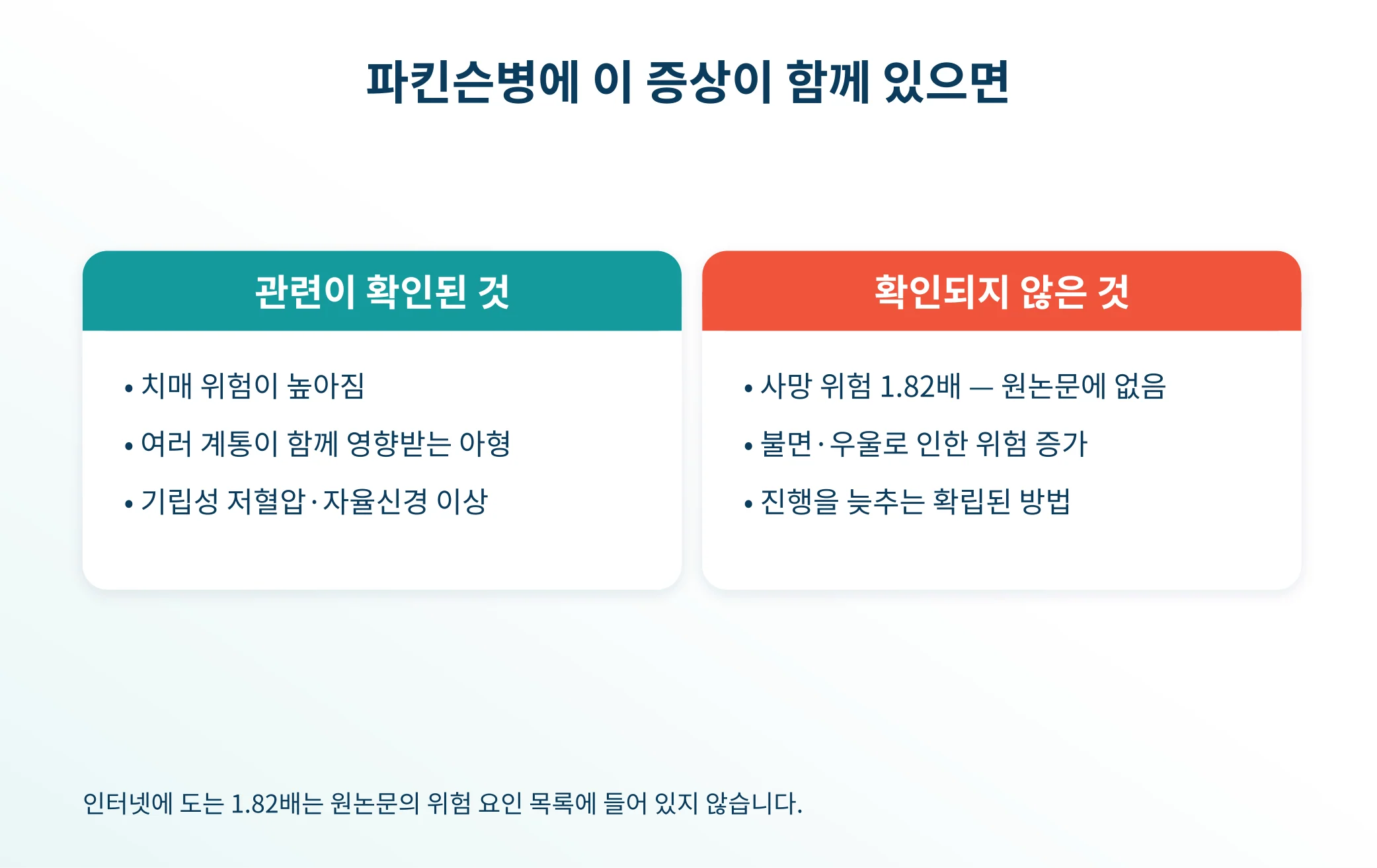 파킨슨병에 이 증상이 함께 있으면

관련이 확인된 것

• 치매 위험이 높아짐
• 여러 계통이 함께 영향받는 아형
• 기립성 저혈압·자율신경 이상

확인되지 않은 것

• 사망 위험 1.82배 — 원논문에 없음
• 불면·우울로 인한 위험 증가
• 진행을 늦추는 확립된 방법

인터넷에 도는 1.82배는 원논문의 위험 요인 목록에 들어 있지 않습니다.